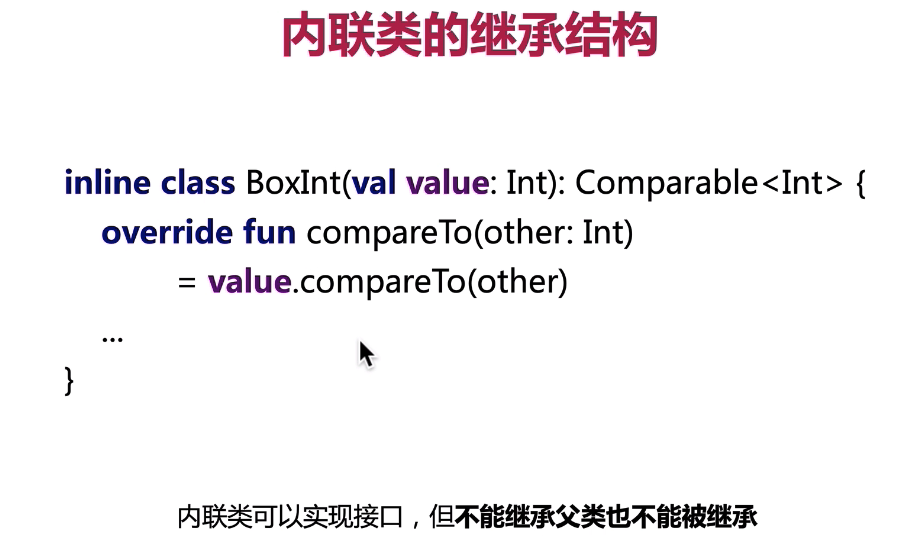 内联类的继承结构

inline class BoxInt(val value: Int): Comparable<Int> {
override fun compareTo(other: Int)
= value.compareTo(other)
...
}

内联类可以实现接口，但不能继承父类也不能被继承